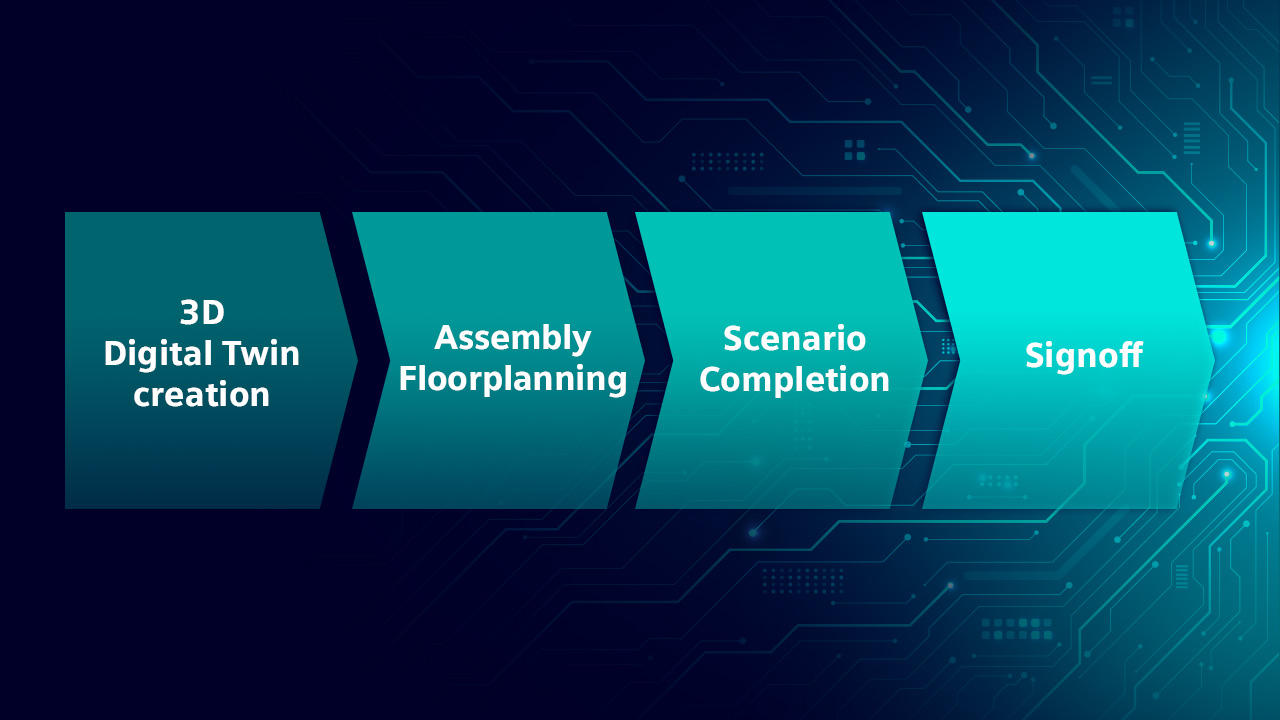 3D
Digital Twin creation

Assembly Floorplanning

Scenario Completion

Signoff